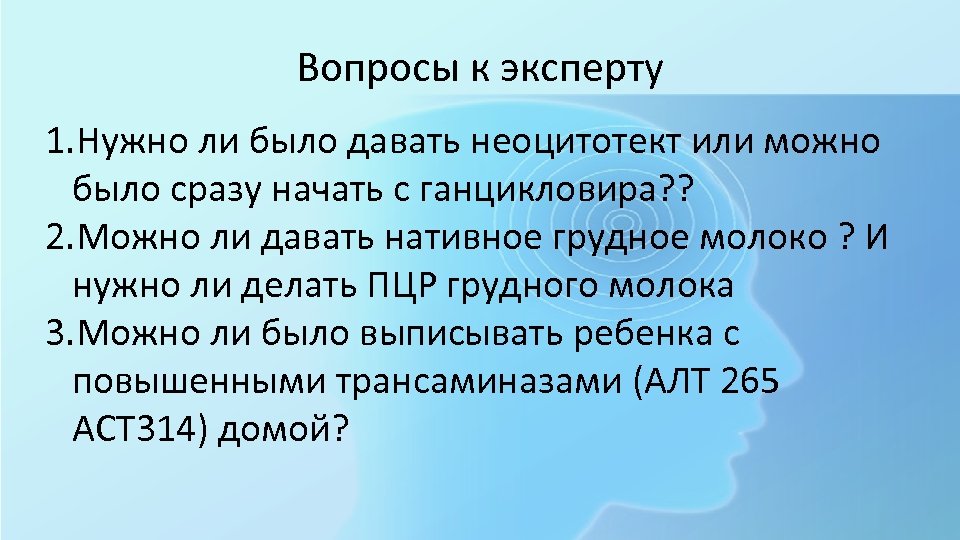 Вопросы к эксперту

1.Нужно ли было давать неоцитотект или можно было сразу начать с ганцикловира??
2.Можно ли давать нативное грудное молоко ? И нужно ли делать ПЦР грудного молока
3.Можно ли было выписывать ребенка с повышенными трансаминазами (АЛТ 265 АСТ314) домой?